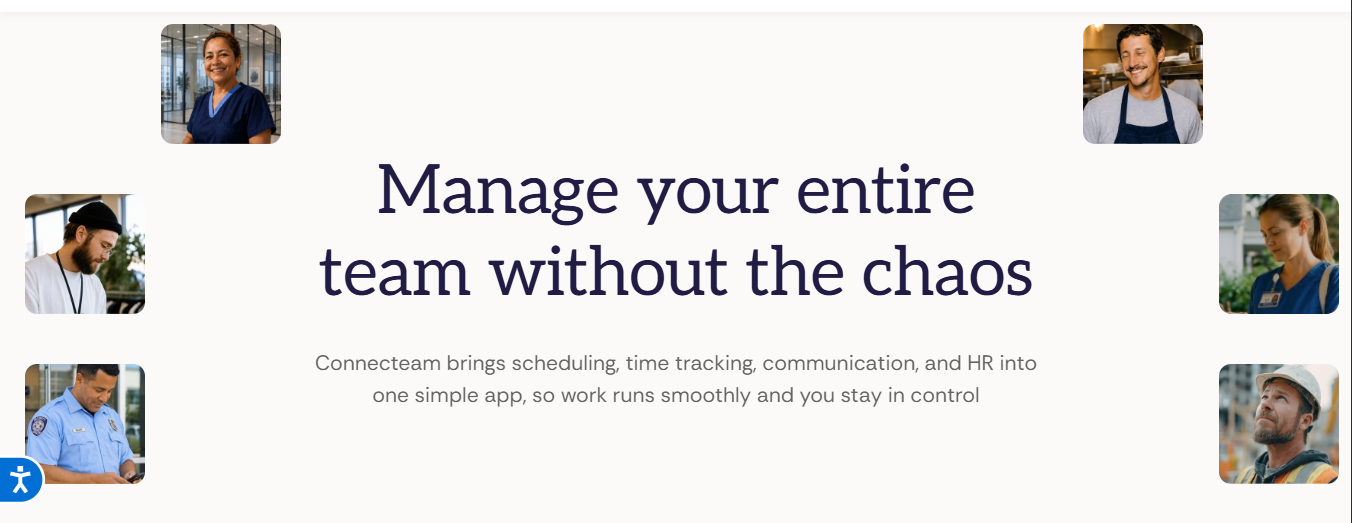 Manage your entire team without the chaos

Connecteam brings scheduling, time tracking, communication, and HR into one simple app, so work runs smoothly and you stay in control